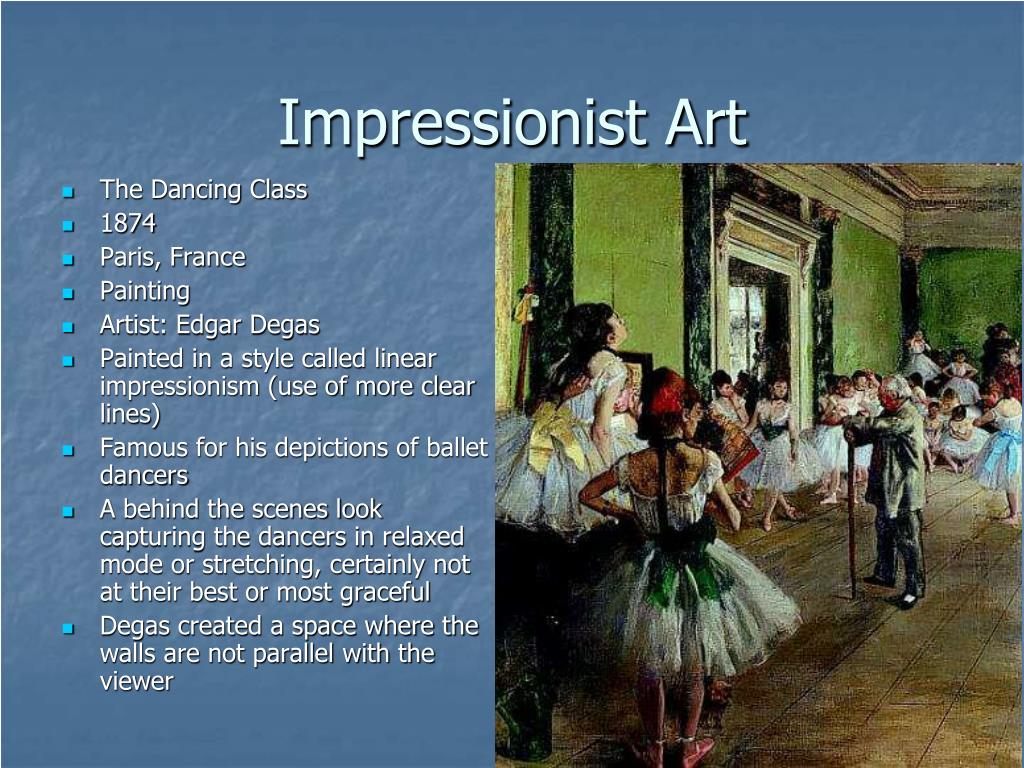 Impressionist Art

- The Dancing Class
- 1874
- Paris, France
- Painting
- Artist: Edgar Degas
- Painted in a style called linear impressionism (use of more clear lines)
- Famous for his depictions of ballet dancers
- A behind the scenes look capturing the dancers in relaxed mode or stretching, certainly not at their best or most graceful
- Degas created a space where the walls are not parallel with the viewer